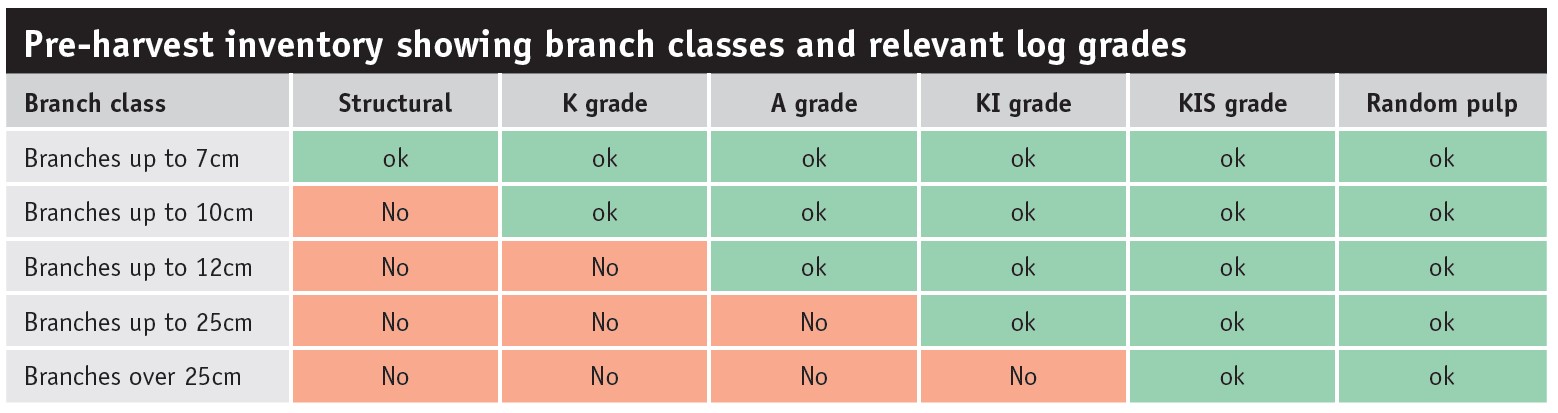 Pre-harvest inventory showing branch classes and relevant log grades

| Branch class | Structural | K grade | A grade | KI grade | KIS grade | Random pulp |
|---|---|---|---|---|---|---|
| Branches up to 7cm | ok | ok | ok | ok | ok | ok |
| Branches up to 10cm | No | ok | ok | ok | ok | ok |
| Branches up to 12cm | No | No | ok | ok | ok | ok |
| Branches up to 25cm | No | No | No | ok | ok | ok |
| Branches over 25cm | No | No | No | No | ok | ok |